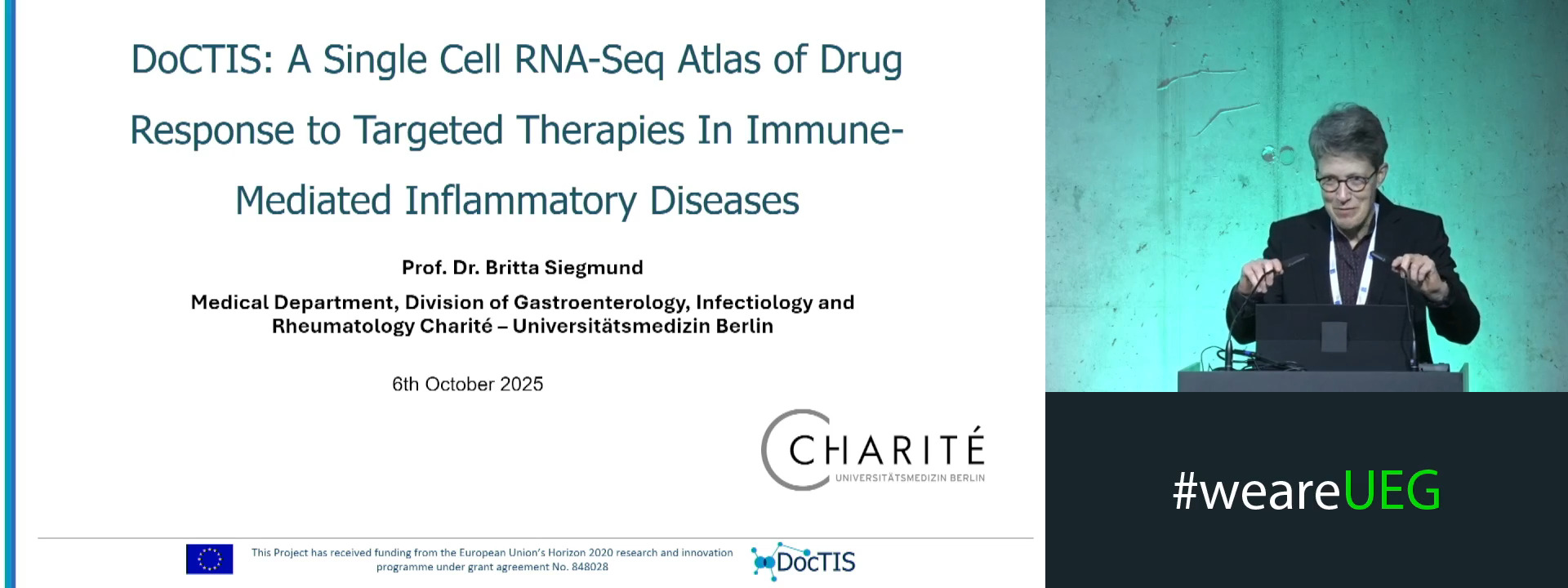 DoCTIS: A Single Cell RNA-Seq Atlas of Drug Response to Targeted Therapies In Immune-Mediated Inflammatory Diseases

Prof. Dr. Britta Siegmund

Medical Department, Division of Gastroenterology, Infectiology and Rheumatology Charité – Universitätsmedizin Berlin

6th October 2025

CHARITÉ
UNIVERSITÄTSMEDIZIN BERLIN

This Project has received funding from the European Union's Horizon 2020 research and innovation programme under grant agreement No. 848028

DocTIS

#weareUEG